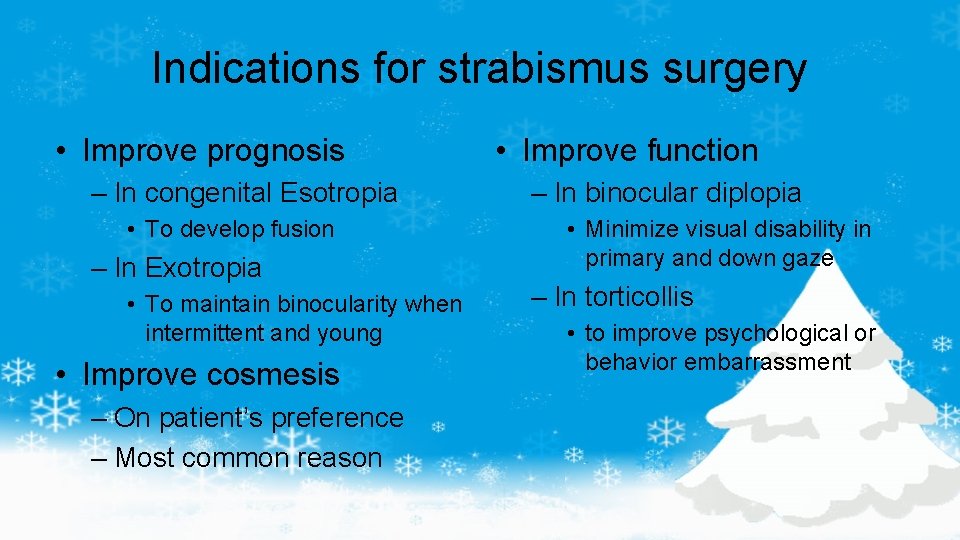 Indications for strabismus surgery

• Improve prognosis
– In congenital Esotropia
• To develop fusion
– In Exotropia
• To maintain binocularity when intermittent and young
• Improve cosmesis
– On patient's preference
– Most common reason

• Improve function
– In binocular diplopia
• Minimize visual disability in primary and down gaze
– In torticollis
• to improve psychological or behavior embarrassment